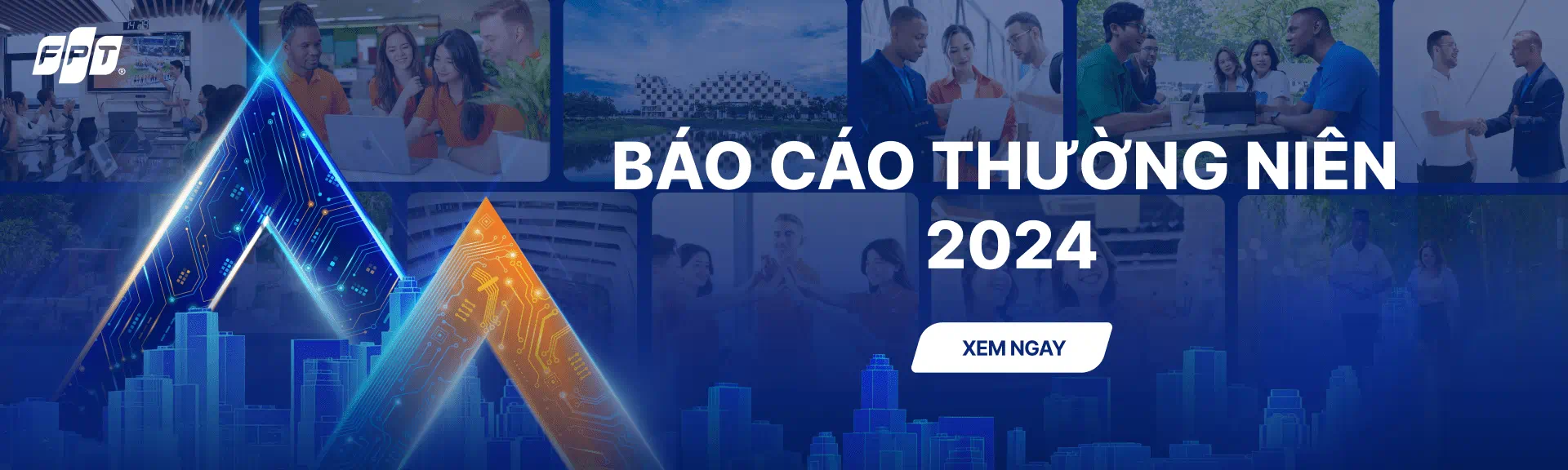 FPT

BÁO CÁO THƯỜNG NIÊN 2024

XEM NGAY